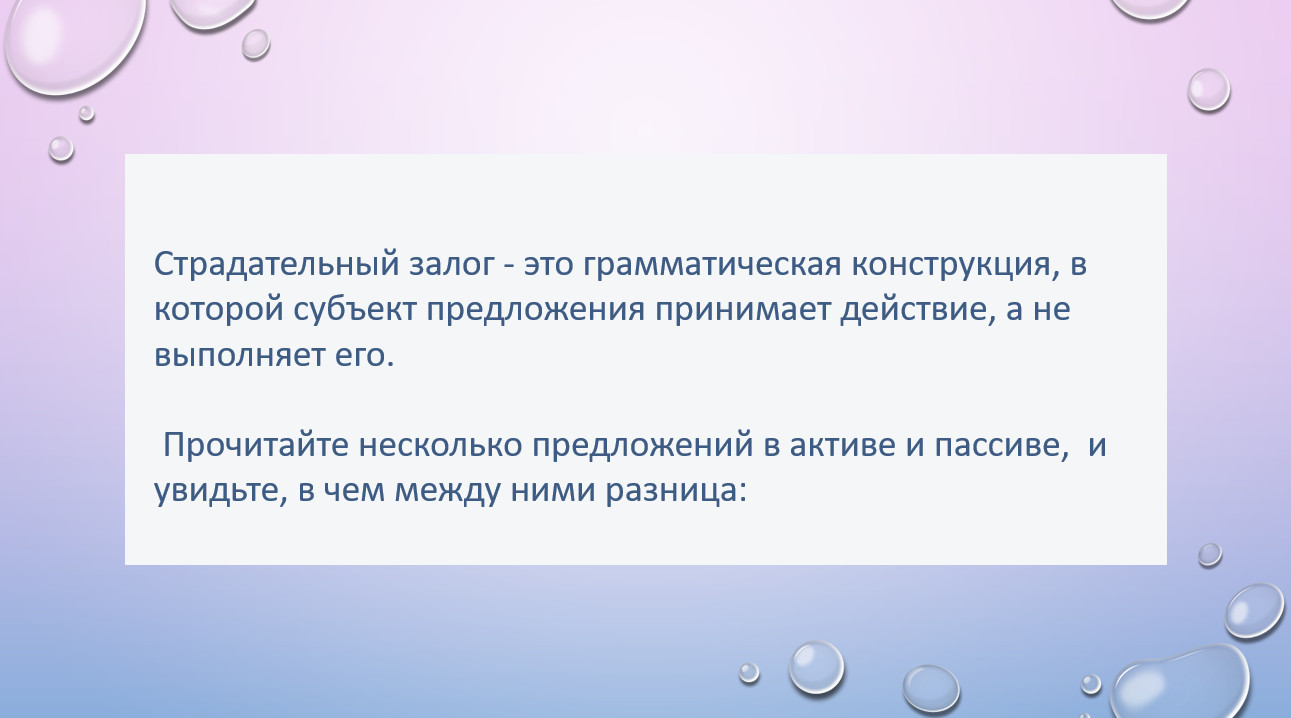 Страдательный залог - это грамматическая конструкция, в которой субъект предложения принимает действие, а не выполняет его.

Прочитайте несколько предложений в активе и пассиве, и увидьте, в чем между ними разница: